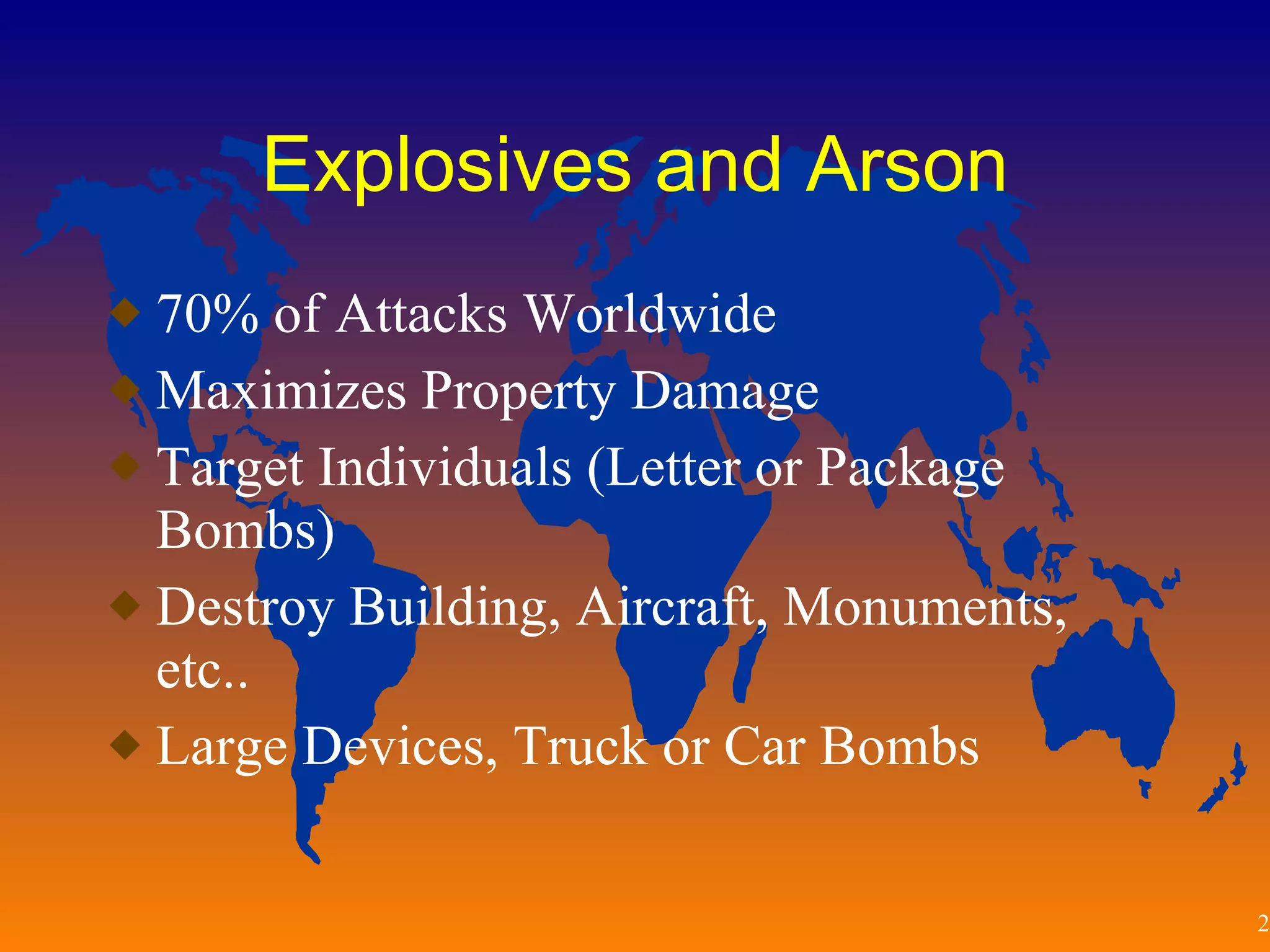 Explosives and Arson

◆ 70% of Attacks Worldwide
◆ Maximizes Property Damage
◆ Target Individuals (Letter or Package Bombs)
◆ Destroy Building, Aircraft, Monuments, etc..
◆ Large Devices, Truck or Car Bombs

2